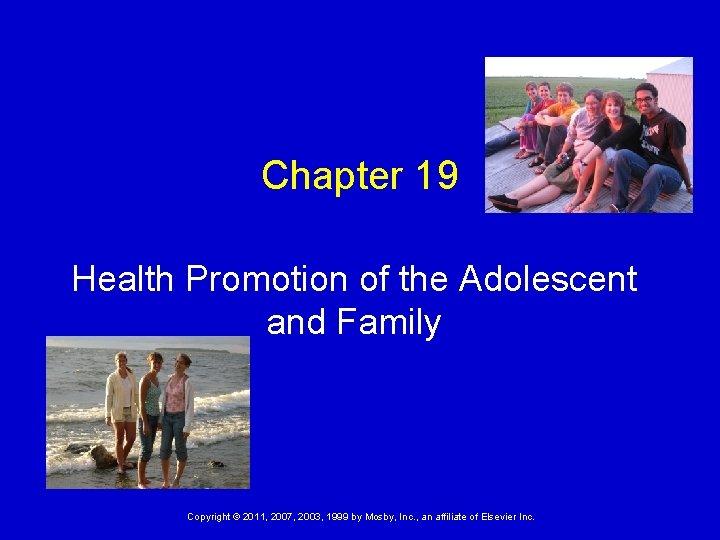 Chapter 19

Health Promotion of the Adolescent and Family

Copyright © 2011, 2007, 2003, 1999 by Mosby, Inc., an affiliate of Elsevier Inc.